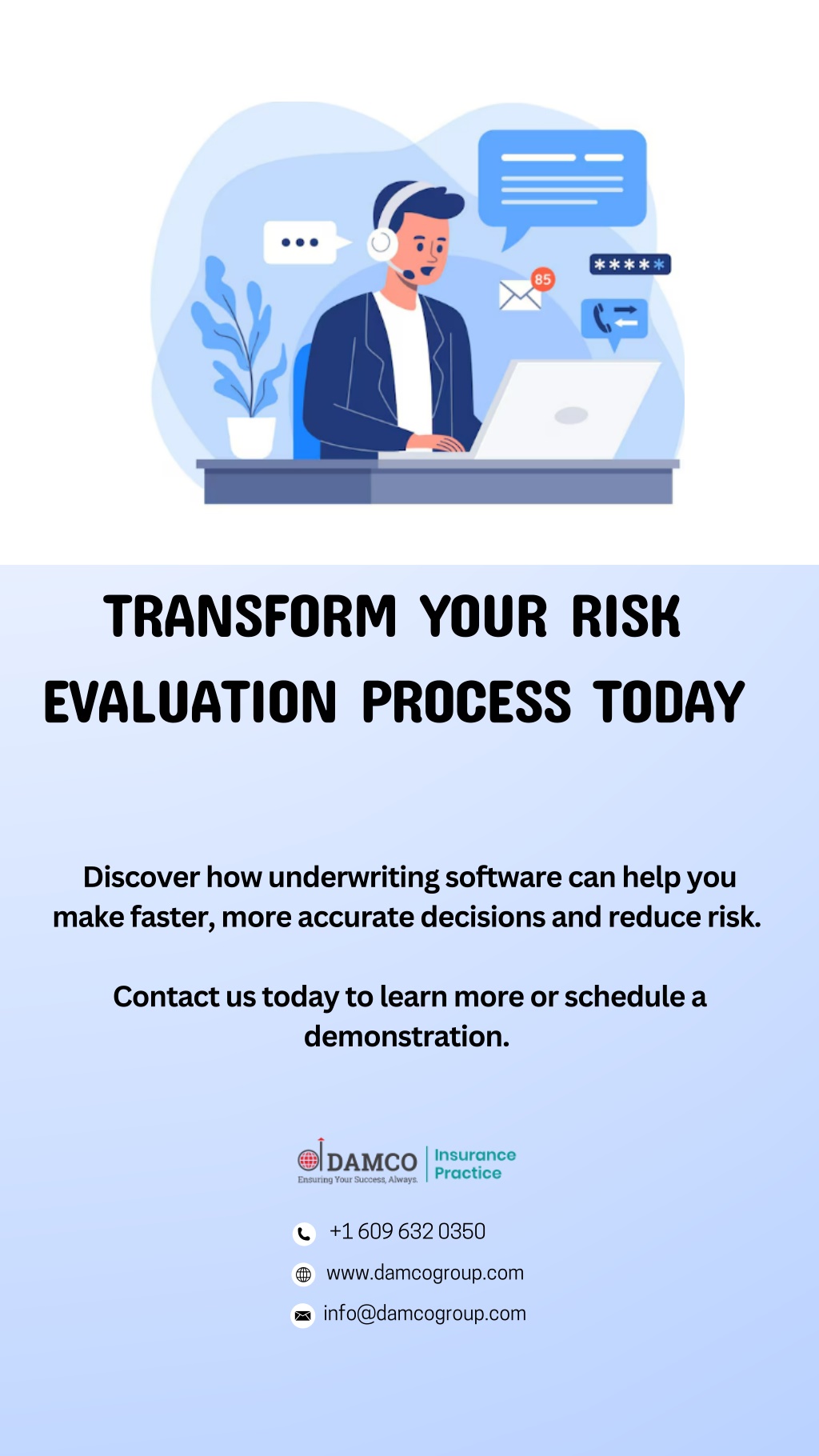 85

*****

TRANSFORM YOUR RISK EVALUATION PROCESS TODAY

Discover how underwriting software can help you make faster, more accurate decisions and reduce risk.

Contact us today to learn more or schedule a demonstration.

DAMCO
Ensuring Your Success, Always.
Insurance Practice

+1 609 632 0350
www.damcogroup.com
info@damcogroup.com